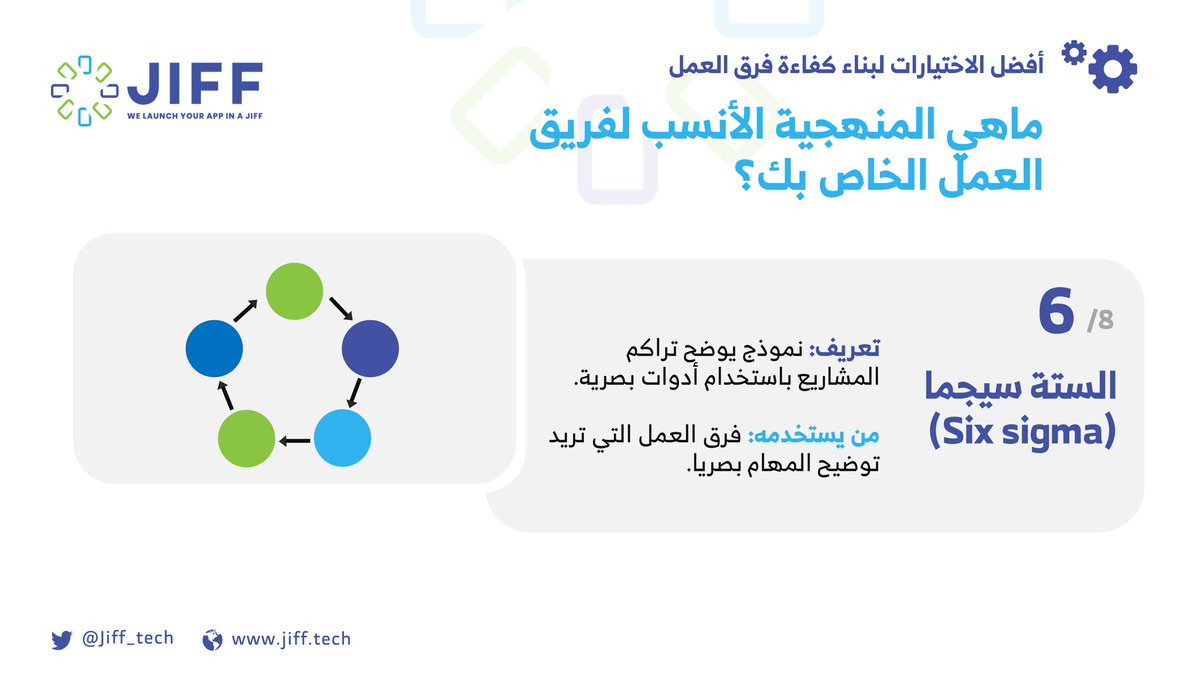 JIFF
WE LAUNCH YOUR APP IN A JIFF

أفضل الاختيارات لبناء كفاءة فرق العمل

ماهي المنهجية الأنسب لفريق العمل الخاص بك؟

6 /8

الستة سيجما
(Six sigma)

تعريف: نموذج يوضح تراكم المشاريع باستخدام أدوات بصرية.

من يستخدمه: فرق العمل التي تريد توضيح المهام بصريا.

@Jiff_tech
www.jiff.tech